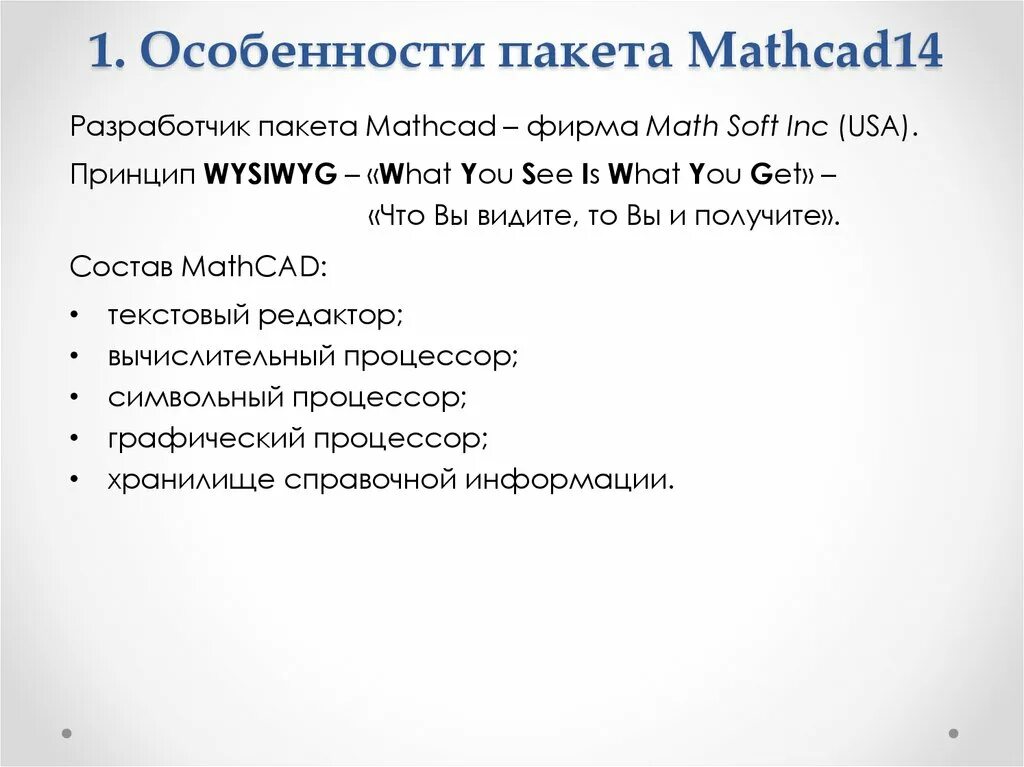 1. Особенности пакета Mathcad14

Разработчик пакета Mathcad – фирма Math Soft Inc (USA).

Принцип WYSIWYG – «What You See Is What You Get» – «Что Вы видите, то Вы и получите».

Состав MathCAD:

• текстовый редактор;
• вычислительный процессор;
• символьный процессор;
• графический процессор;
• хранилище справочной информации.